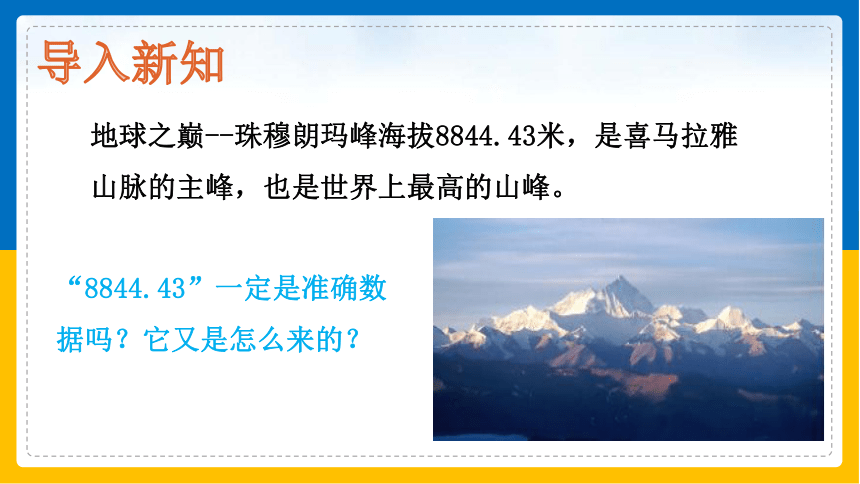 导入新知

地球之巅--珠穆朗玛峰海拔8844.43米，是喜马拉雅山脉的主峰，也是世界上最高的山峰。

“8844.43”一定是准确数据吗？它又是怎么来的？